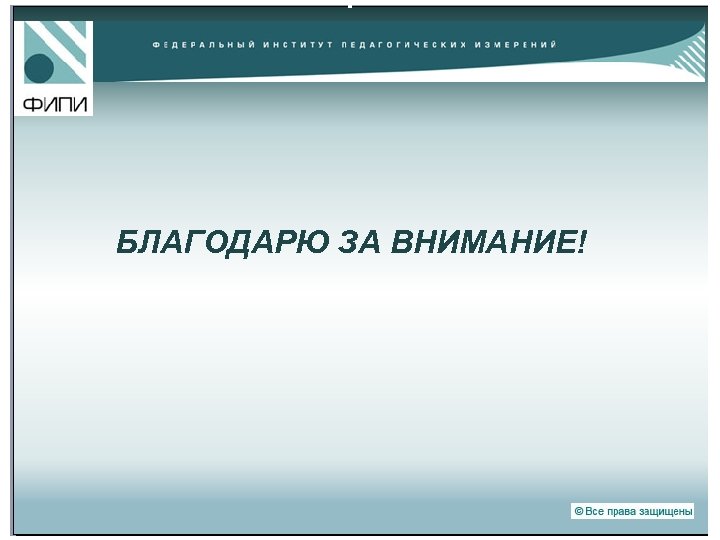 ФИПИ

ФЕДЕРАЛЬНЫЙ ИНСТИТУТ ПЕДАГОГИЧЕСКИХ ИЗМЕРЕНИЙ

БЛАГОДАРЮ ЗА ВНИМАНИЕ!

© Все права защищены